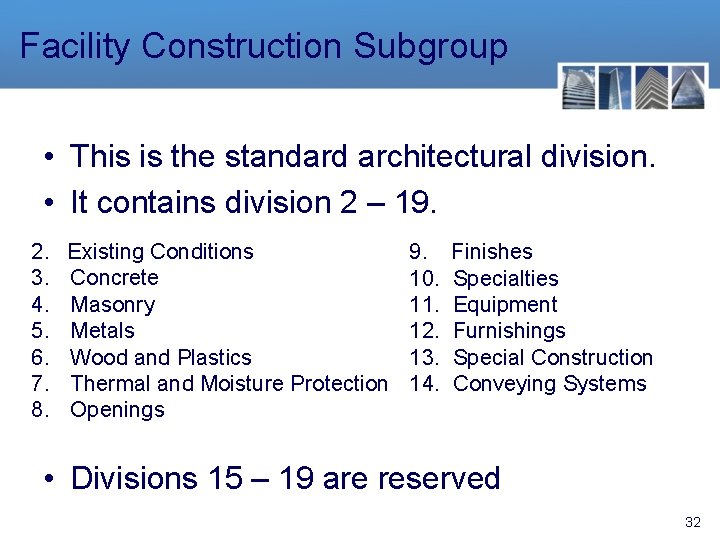 Facility Construction Subgroup

• This is the standard architectural division.
• It contains division 2 – 19.

2. Existing Conditions
3. Concrete
4. Masonry
5. Metals
6. Wood and Plastics
7. Thermal and Moisture Protection
8. Openings

9. Finishes
10. Specialties
11. Equipment
12. Furnishings
13. Special Construction
14. Conveying Systems

• Divisions 15 – 19 are reserved

32